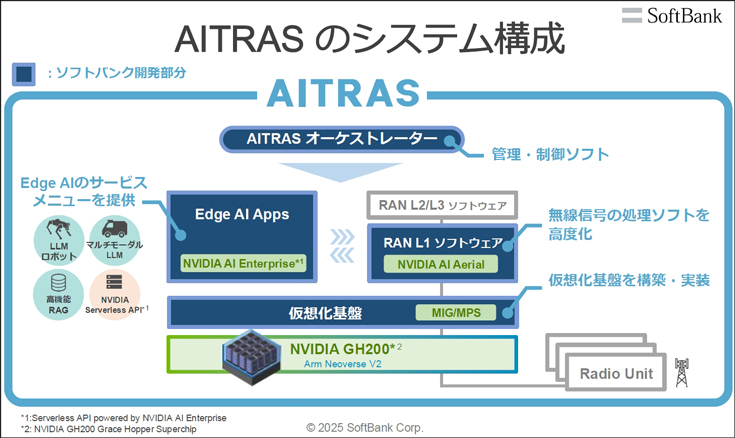 SoftBank

AITRAS のシステム構成

：ソフトバンク開発部分

AITRAS

AITRAS オーケストレーター

管理・制御ソフト

Edge AIのサービスメニューを提供

LLM ロボット

マルチモーダル LLM

高機能 RAG

NVIDIA Serverless API*1

Edge AI Apps

NVIDIA AI Enterprise*1

RAN L2/L3 ソフトウェア

RAN L1 ソフトウェア

NVIDIA AI Aerial

無線信号の処理ソフトを高度化

仮想化基盤を構築・実装

仮想化基盤

MIG/MPS

NVIDIA GH200*2

Arm Neoverse V2

Radio Unit

*1:Serverless API powered by NVIDIA AI Enterprise
*2: NVIDIA GH200 Grace Hopper Superchip

© 2025 SoftBank Corp.